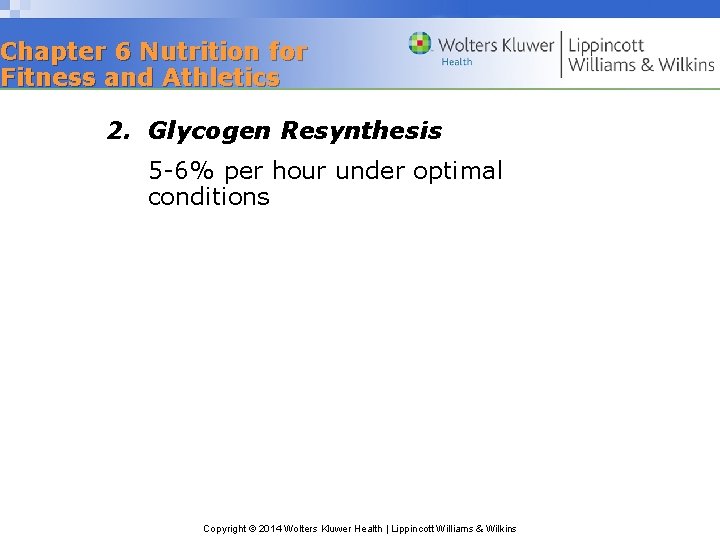 Chapter 6 Nutrition for Fitness and Athletics

Wolters Kluwer Health | Lippincott Williams & Wilkins

2. Glycogen Resynthesis

5-6% per hour under optimal conditions

Copyright © 2014 Wolters Kluwer Health | Lippincott Williams & Wilkins